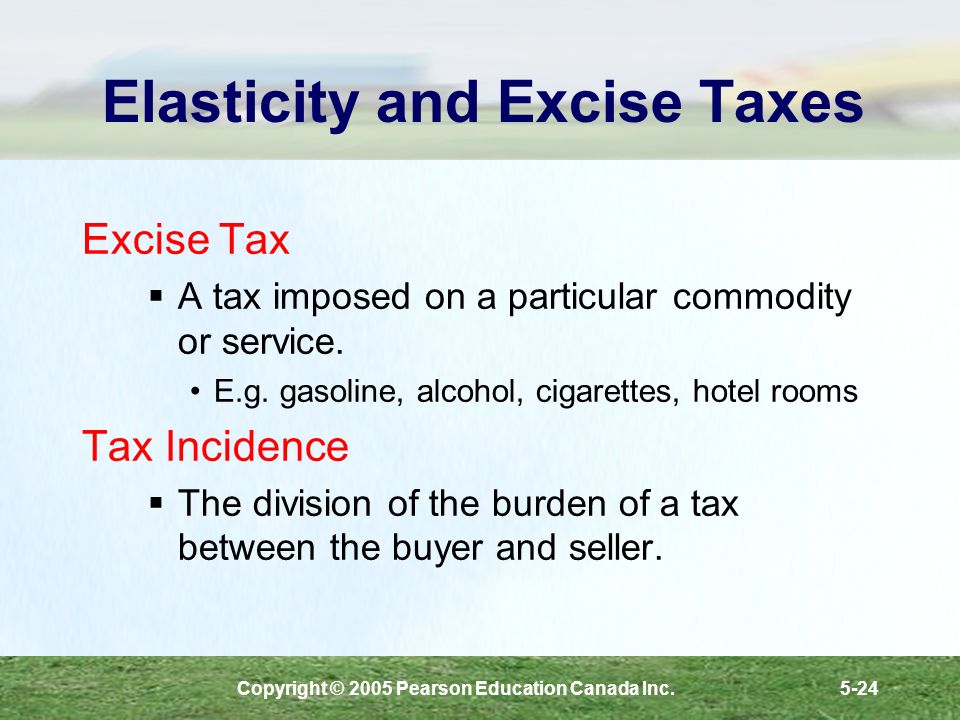 Elasticity and Excise Taxes

Excise Tax

▪ A tax imposed on a particular commodity or service.

• E.g. gasoline, alcohol, cigarettes, hotel rooms

Tax Incidence

▪ The division of the burden of a tax between the buyer and seller.

Copyright © 2005 Pearson Education Canada Inc.

5-24